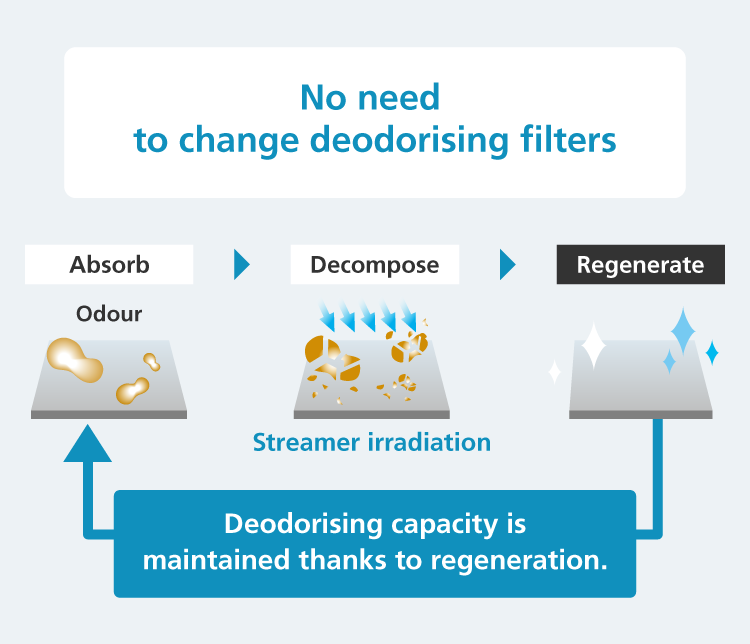 No need to change deodorising filters

Absorb

Decompose

Regenerate

Odour

Streamer irradiation

Deodorising capacity is maintained thanks to regeneration.